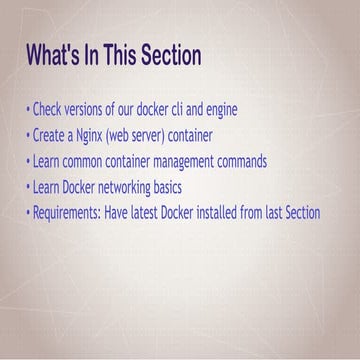 What's In This Section

• Check versions of our docker cli and engine
• Create a Nginx (web server) container
• Learn common container management commands
• Learn Docker networking basics
• Requirements: Have latest Docker installed from last Section